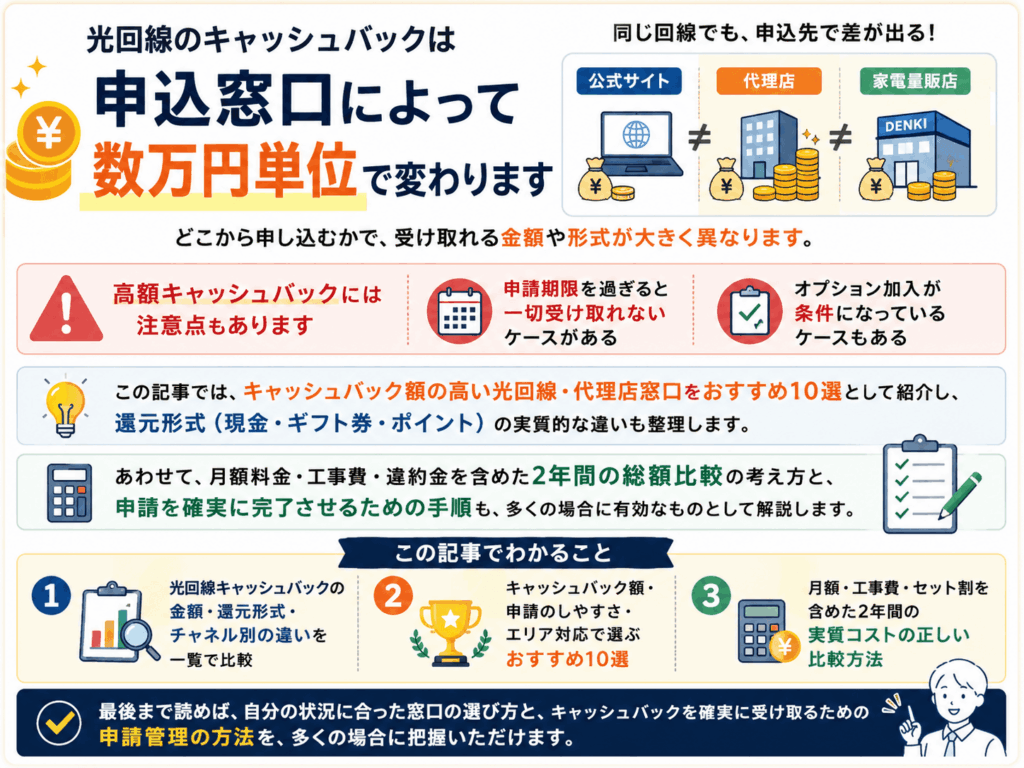 光回線のキャッシュバックは
申込窓口によって
数万円単位で変わります

同じ回線でも、申込先で差が出る！
公式サイト ≠ 代理店 ≠ 家電量販店
DENKI

どこから申し込むかで、受け取れる金額や形式が大きく異なります。

高額キャッシュバックには注意点もあります

申請期限を過ぎると一切受け取れないケースがある

オプション加入が条件になっているケースもある

この記事では、キャッシュバック額の高い光回線・代理店窓口をおすすめ10選として紹介し、還元形式（現金・ギフト券・ポイント）の実質的な違いも整理します。

あわせて、月額料金・工事費・違約金を含めた2年間の総額比較の考え方と、申請を確実に完了させるための手順も、多くの場合に有効なものとして解説します。

この記事でわかること

1 光回線キャッシュバックの金額・還元形式・チャネル別の違いを一覧で比較

2 キャッシュバック額・申請のしやすさ・エリア対応で選ぶおすすめ10選

3 月額・工事費・セット割を含めた2年間の実質コストの正しい比較方法

最後まで読めば、自分の状況に合った窓口の選び方と、キャッシュバックを確実に受け取るための申請管理の方法を、多くの場合に把握いただけます。